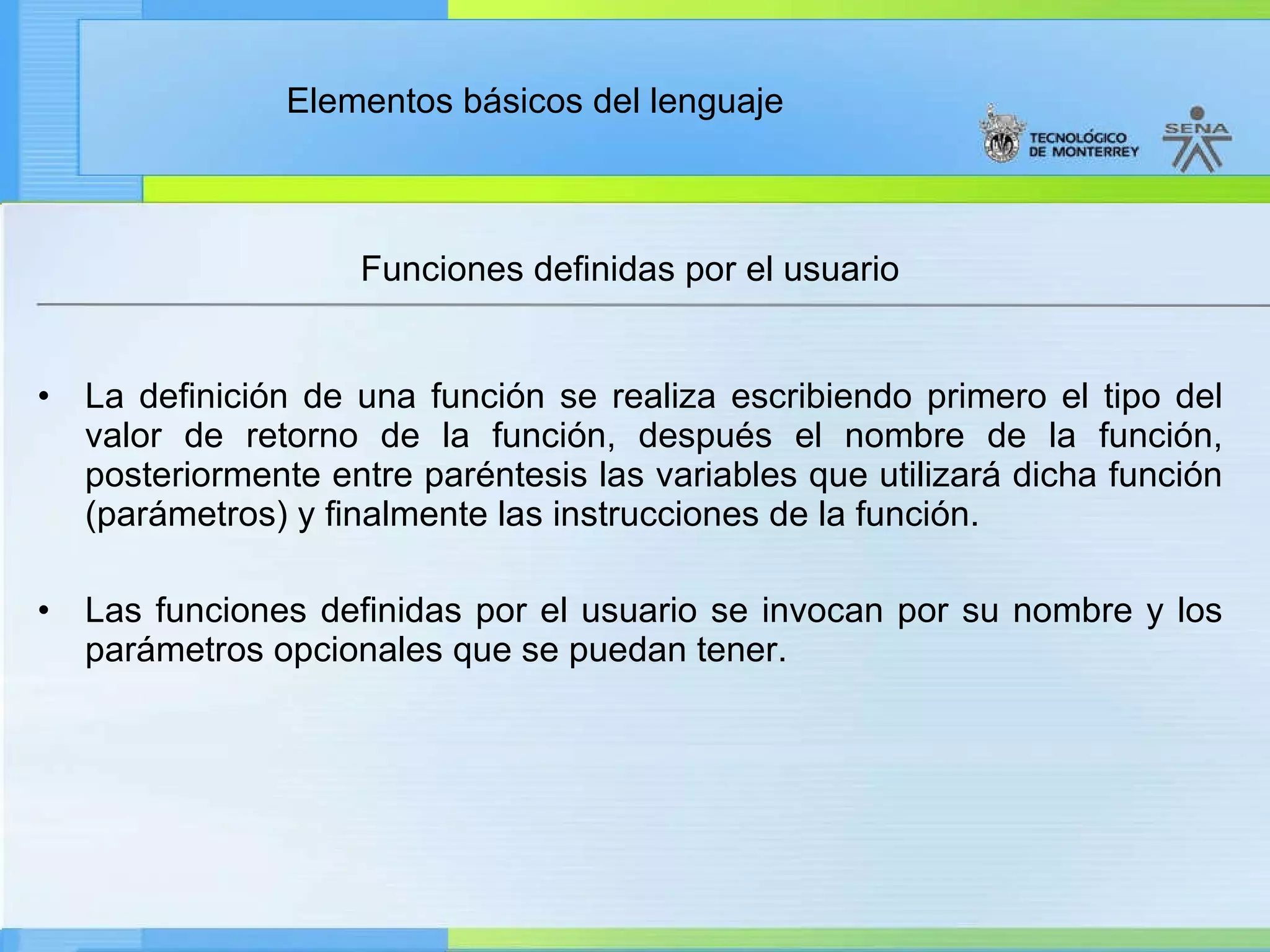 Elementos básicos del lenguaje

TECNOLÓGICO DE MONTERREY

SENA

Funciones definidas por el usuario

• La definición de una función se realiza escribiendo primero el tipo del valor de retorno de la función, después el nombre de la función, posteriormente entre paréntesis las variables que utilizará dicha función (parámetros) y finalmente las instrucciones de la función.

• Las funciones definidas por el usuario se invocan por su nombre y los parámetros opcionales que se puedan tener.